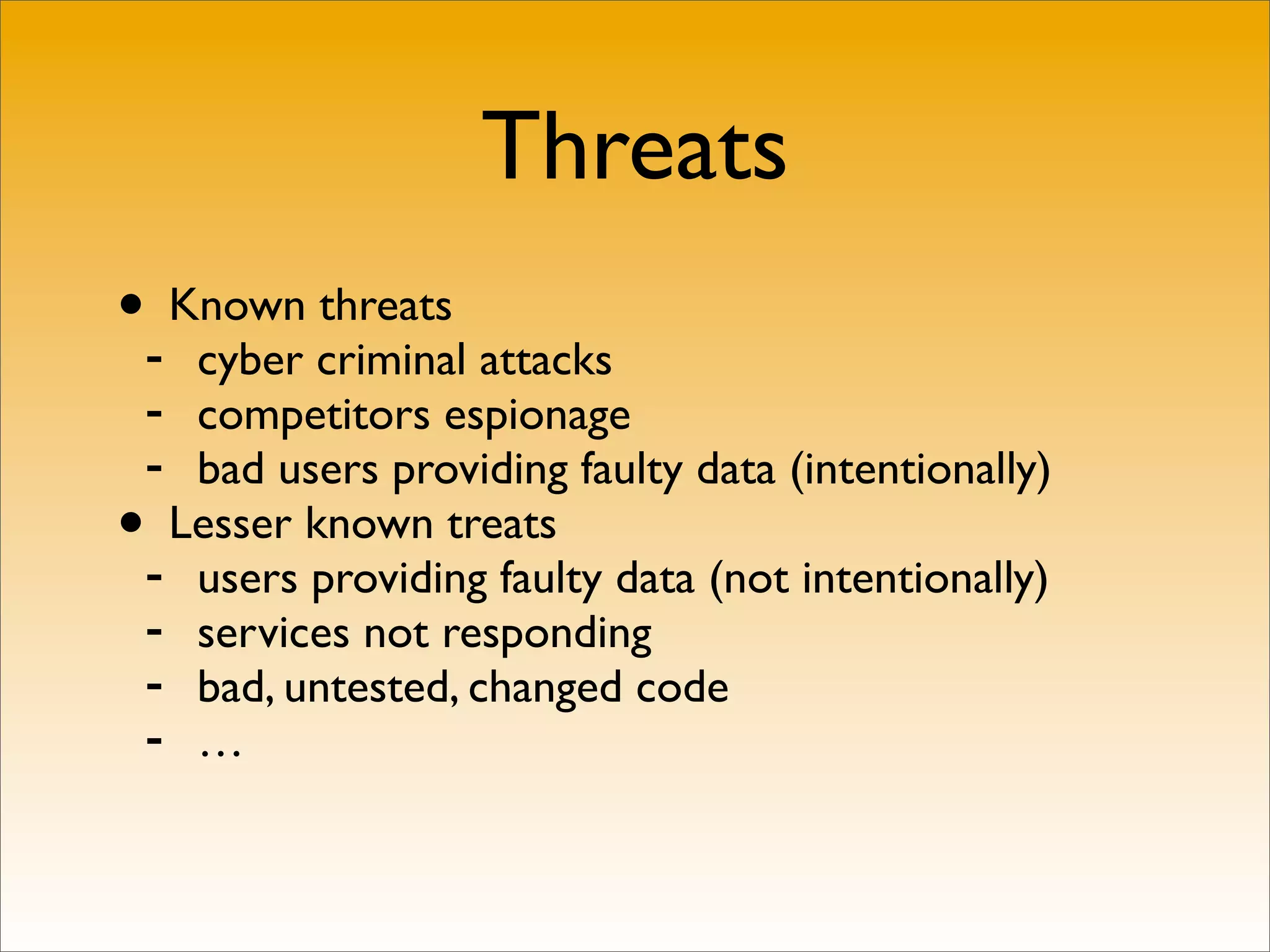 Threats

• Known threats
- cyber criminal attacks
- competitors espionage
- bad users providing faulty data (intentionally)
• Lesser known treats
- users providing faulty data (not intentionally)
- services not responding
- bad, untested, changed code
- …